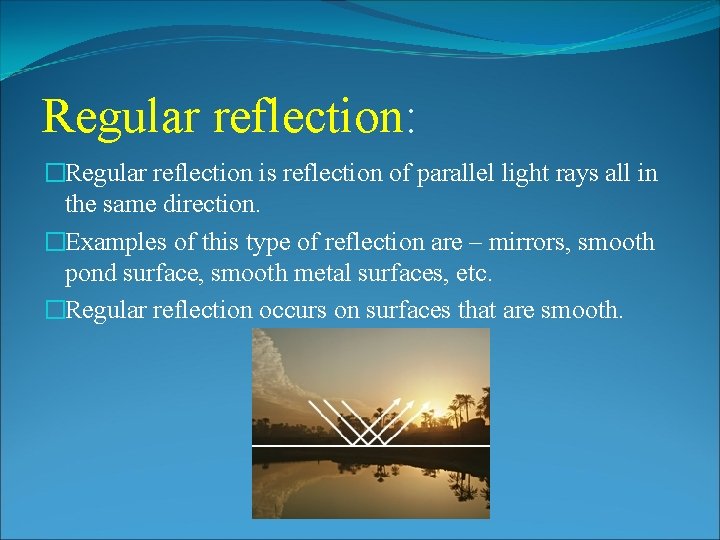 Regular reflection:

□Regular reflection is reflection of parallel light rays all in the same direction.

□Examples of this type of reflection are – mirrors, smooth pond surface, smooth metal surfaces, etc.

□Regular reflection occurs on surfaces that are smooth.